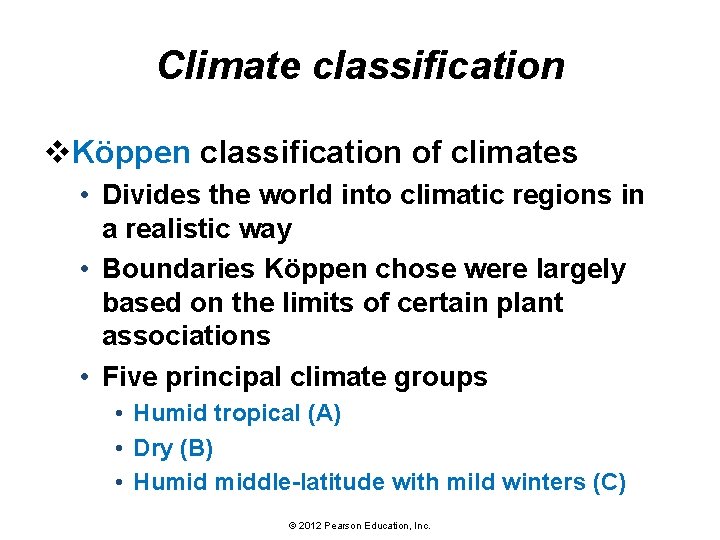 Climate classification

❖Köppen classification of climates

• Divides the world into climatic regions in a realistic way

• Boundaries Köppen chose were largely based on the limits of certain plant associations

• Five principal climate groups

• Humid tropical (A)

• Dry (B)

• Humid middle-latitude with mild winters (C)

© 2012 Pearson Education, Inc.